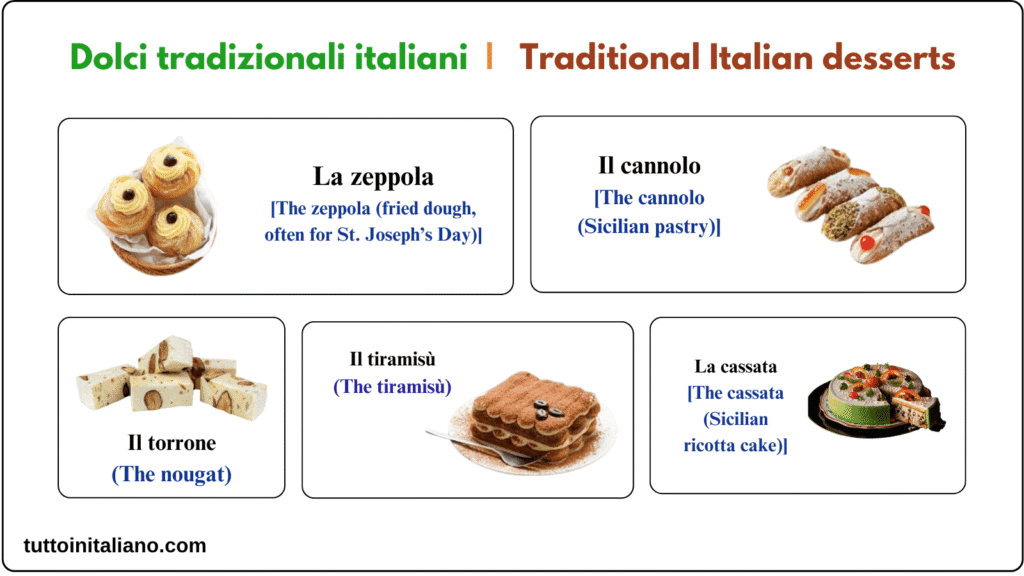 Dolci tradizionali italiani | Traditional Italian desserts

La zeppola
[The zeppola (fried dough, often for St. Joseph's Day)]

Il cannolo
[The cannolo (Sicilian pastry)]

Il torrone
(The nougat)

Il tiramisù
(The tiramisù)

La cassata
[The cassata (Sicilian ricotta cake)]

tuttoinitaliano.com